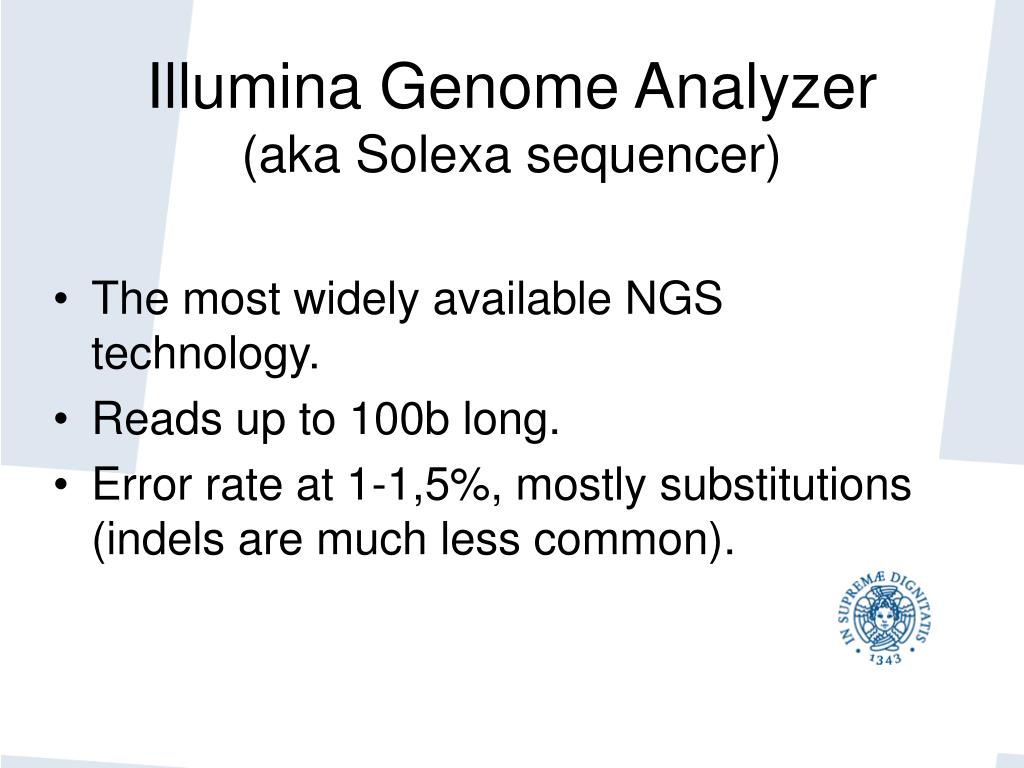 Illumina Genome Analyzer
(aka Solexa sequencer)

• The most widely available NGS technology.
• Reads up to 100b long.
• Error rate at 1-1,5%, mostly substitutions (indels are much less common).

IN SUPREMÆ DIGNITATIS
1343